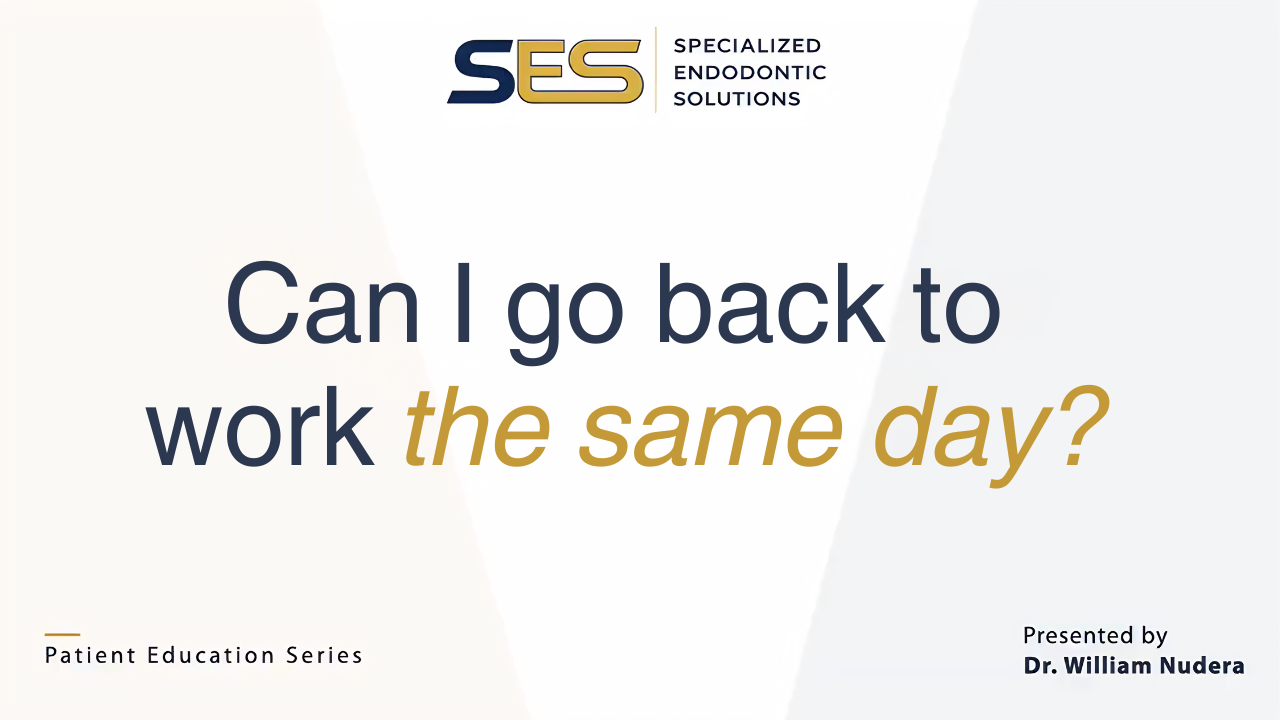 SES SPECIALIZED ENDODONTIC SOLUTIONS

Can I go back to work the same day?

Patient Education Series

Presented by
Dr. William Nudera